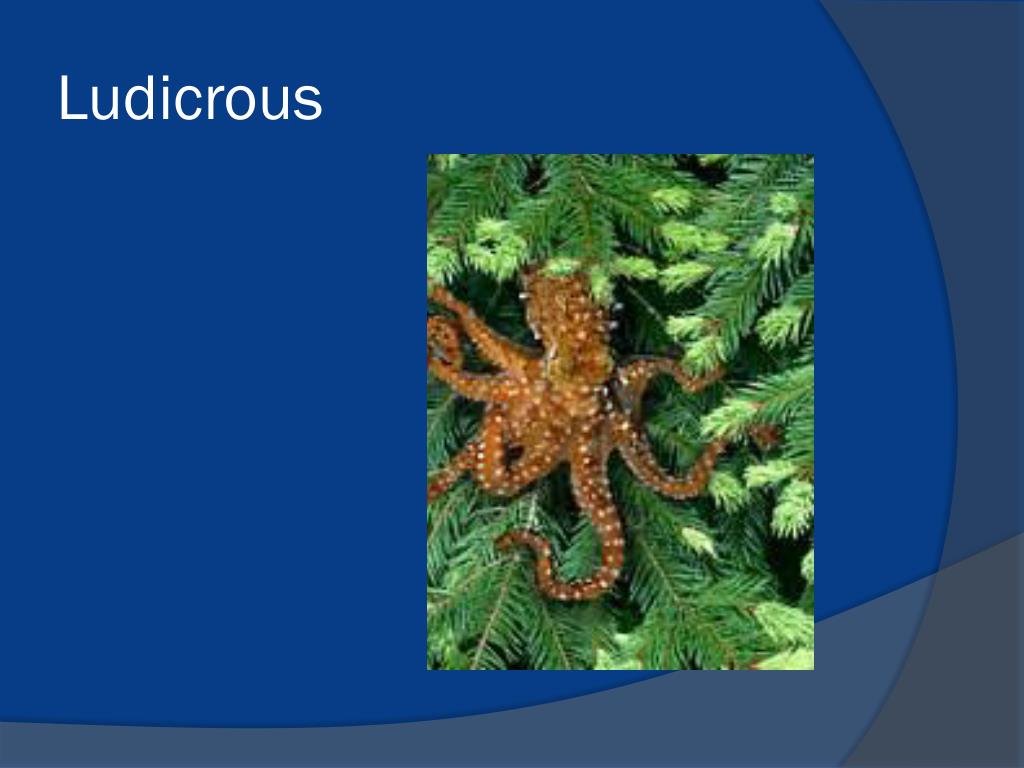 Ludicrous